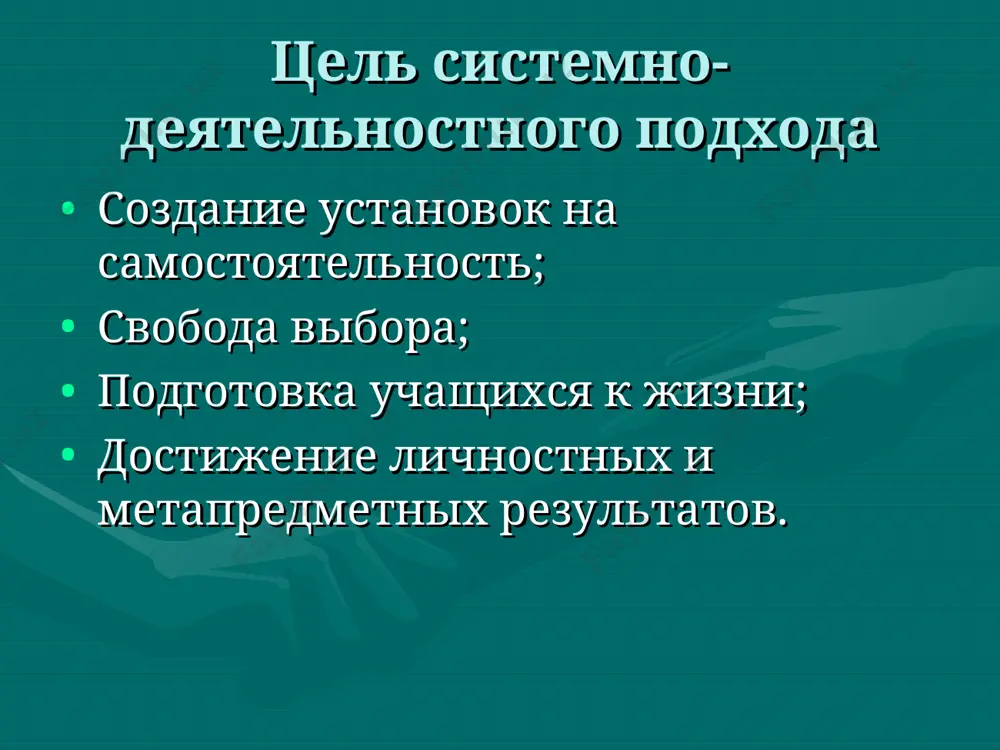 Цель системно-деятельностного подхода

• Создание установок на самостоятельность;
• Свобода выбора;
• Подготовка учащихся к жизни;
• Достижение личностных и метапредметных результатов.